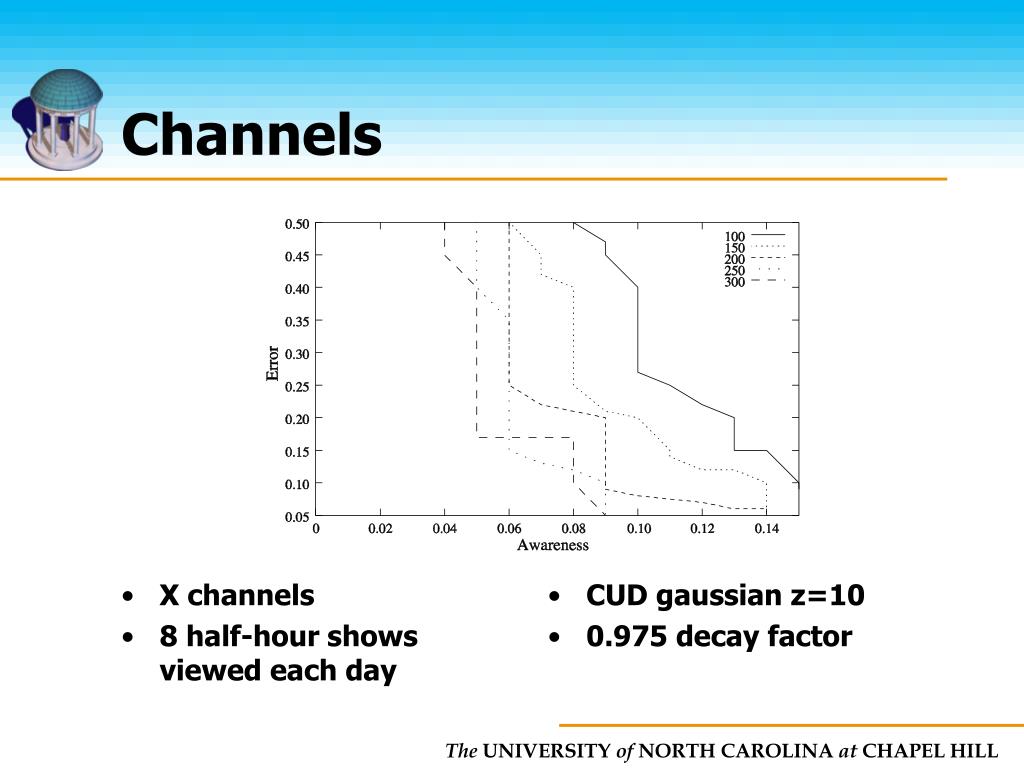 Channels

0.50
0.45
0.40
0.35
0.30
0.25
0.20
0.15
0.10
0.05
Error
0
0.02
0.04
0.06
0.08
0.10
0.12
0.14
Awareness
100
150
200
250
300

• X channels
• 8 half-hour shows viewed each day

• CUD gaussian z=10
• 0.975 decay factor

The UNIVERSITY of NORTH CAROLINA at CHAPEL HILL